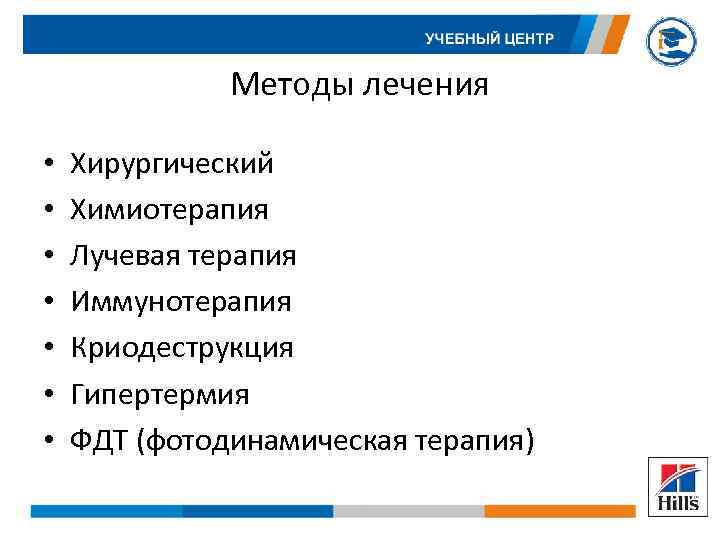 УЧЕБНЫЙ ЦЕНТР

Методы лечения

• Хирургический
• Химиотерапия
• Лучевая терапия
• Иммунотерапия
• Криодеструкция
• Гипертермия
• ФДТ (фотодинамическая терапия)

Hill's